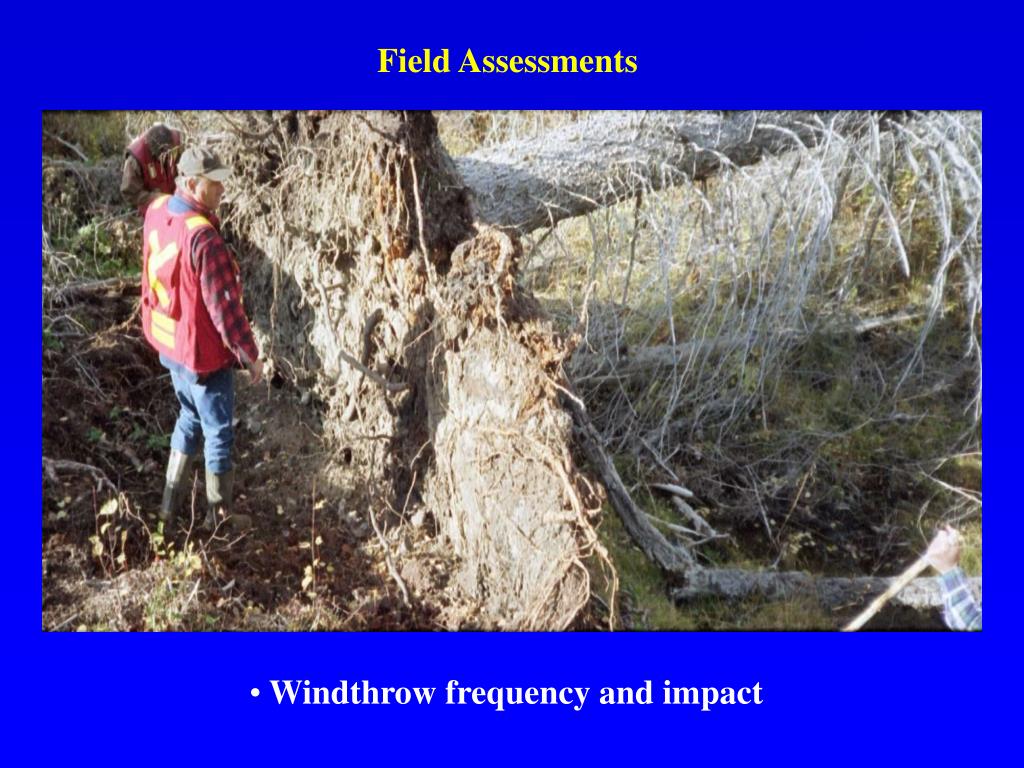 Field Assessments

• Windthrow frequency and impact